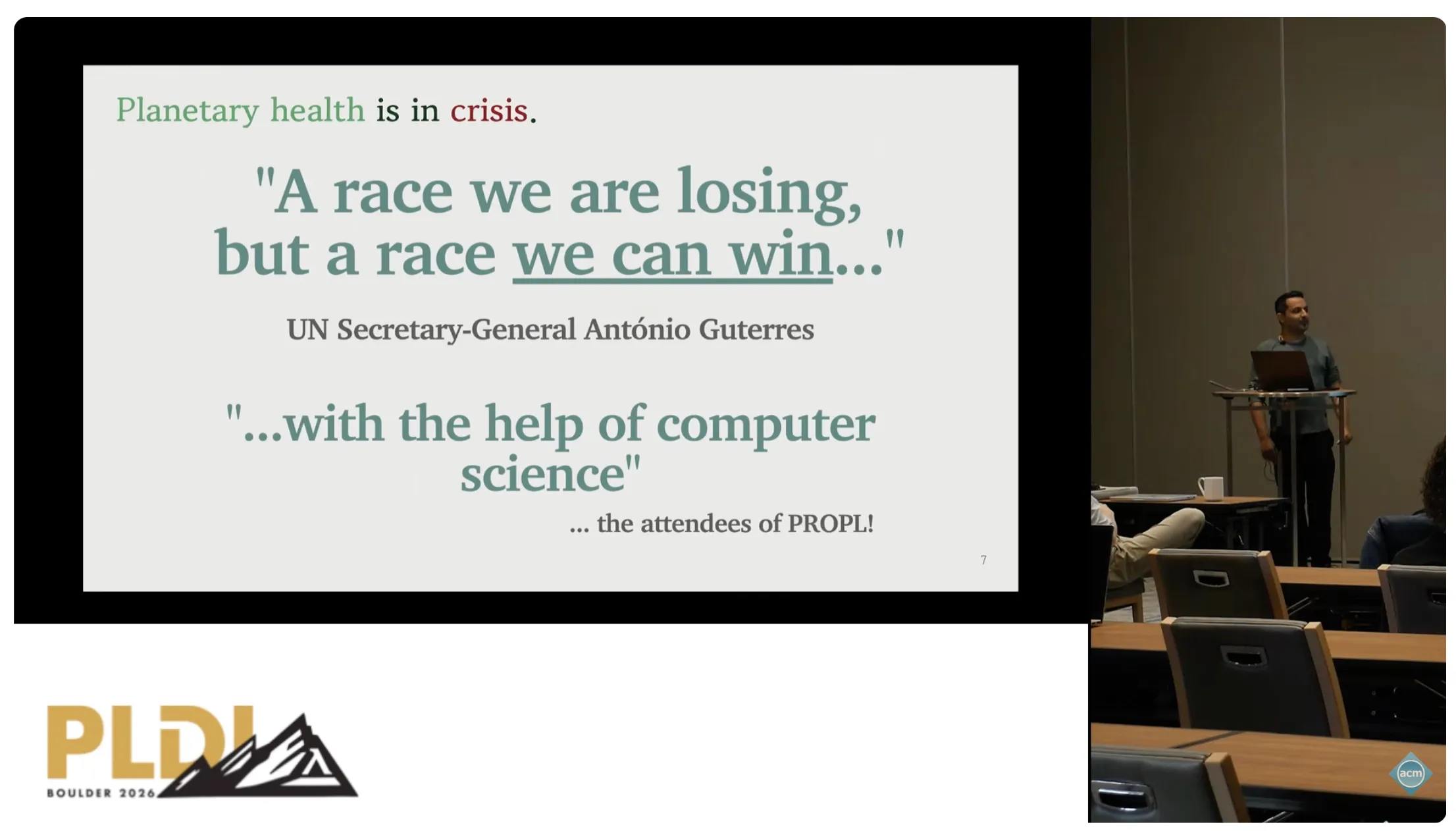 Planetary health is in crisis.

"A race we are losing, but a race we can win..."

UN Secretary-General António Guterres

"...with the help of computer science"

... the attendees of PROPL!

7

PLDI
BOULDER 2026

acm